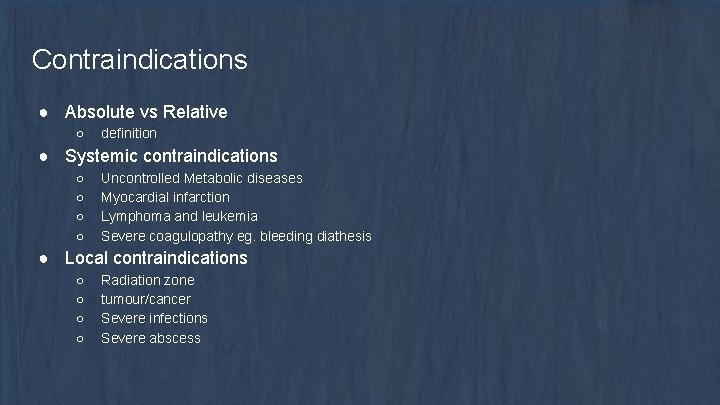 Contraindications

● Absolute vs Relative
○ definition
● Systemic contraindications
○ Uncontrolled Metabolic diseases
○ Myocardial infarction
○ Lymphoma and leukemia
○ Severe coagulopathy eg. bleeding diathesis
● Local contraindications
○ Radiation zone
○ tumour/cancer
○ Severe infections
○ Severe abscess